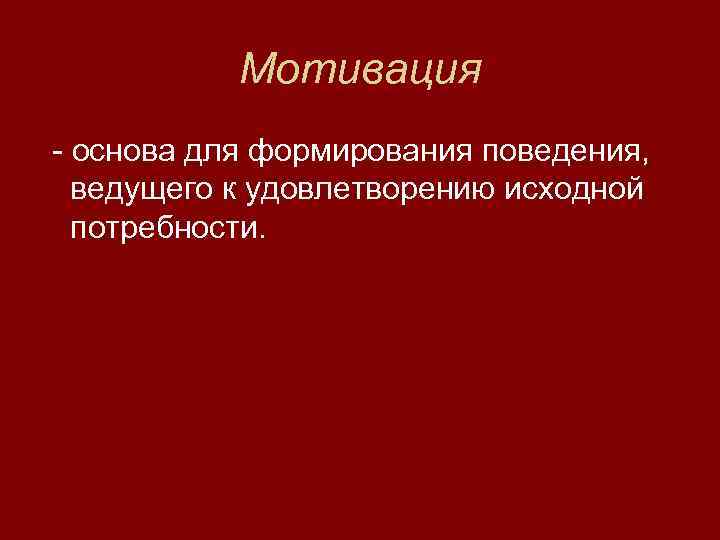 Мотивация

- основа для формирования поведения, ведущего к удовлетворению исходной потребности.